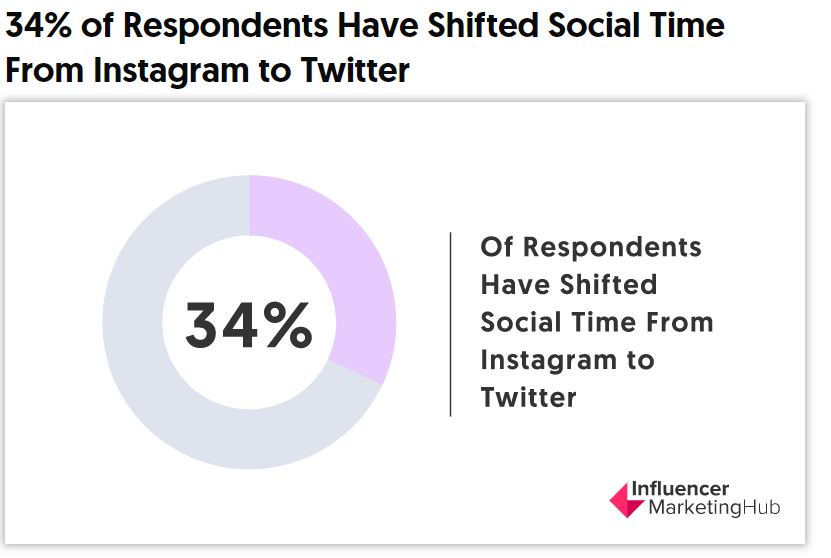 34% of Respondents Have Shifted Social Time From Instagram to Twitter

34%

Of Respondents Have Shifted Social Time From Instagram to Twitter

Influencer MarketingHub